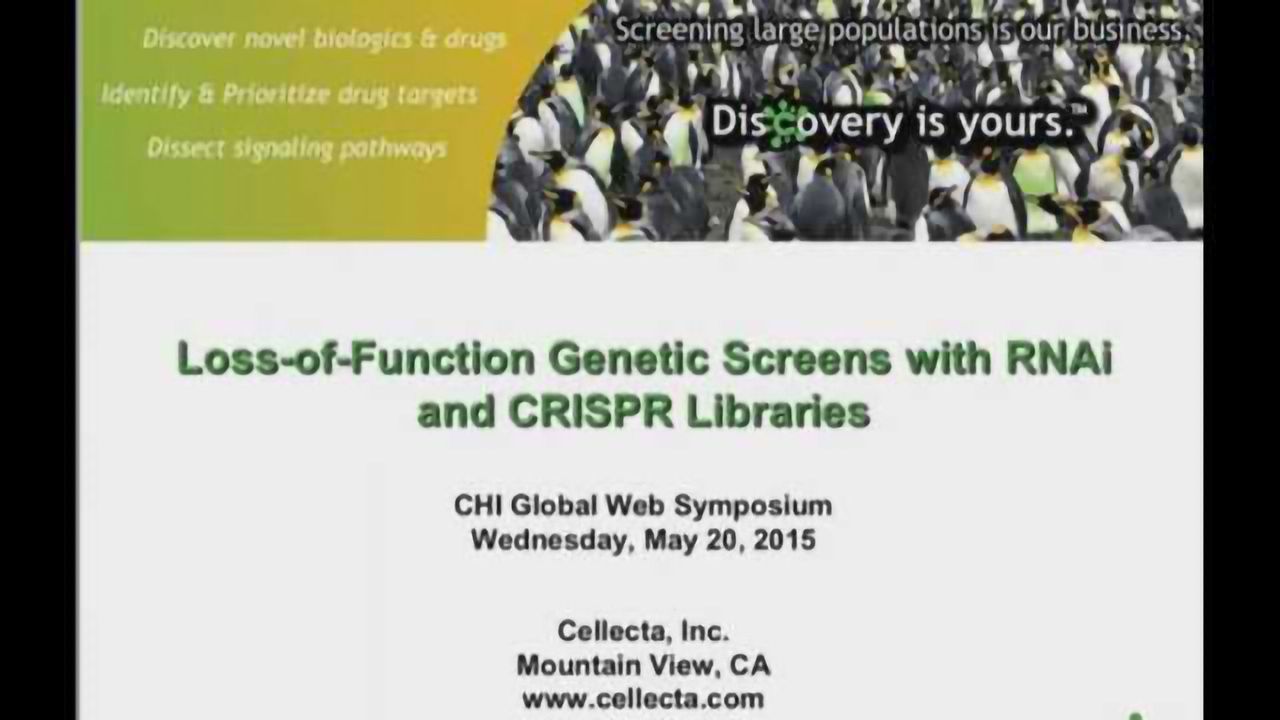 Discover novel biologics & drugs

Identify & Prioritize drug targets

Dissect signaling pathways

Screening large populations is our business.

Discovery is yours.™

Loss-of-Function Genetic Screens with RNAi and CRISPR Libraries

CHI Global Web Symposium
Wednesday, May 20, 2015

Cellecta, Inc.
Mountain View, CA
www.cellecta.com